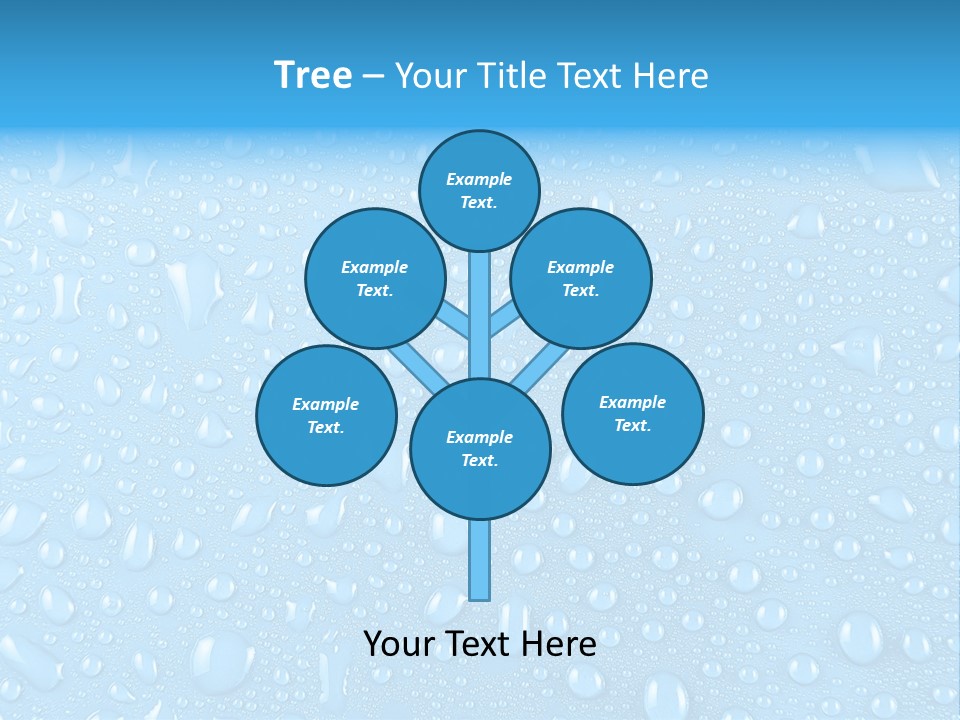 Tree – Your Title Text Here

Example Text.

Example Text.

Example Text.

Example Text.

Example Text.

Example Text.

Your Text Here